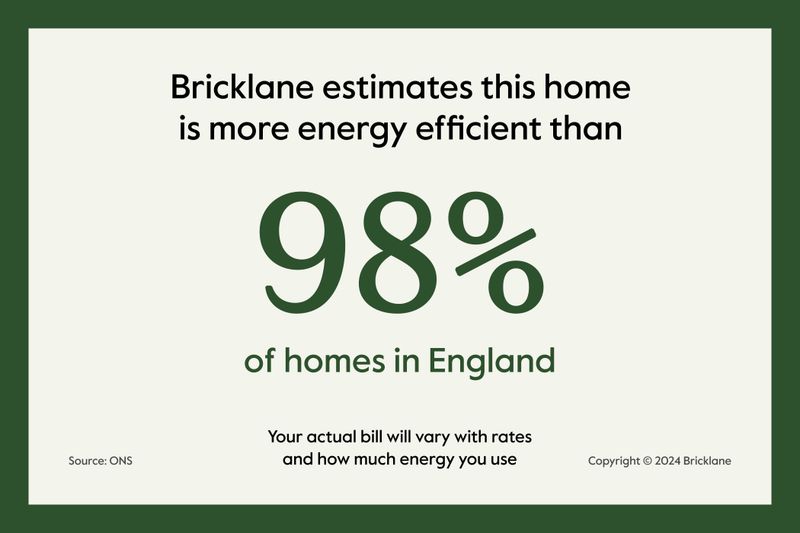 Bricklane estimates this home is more energy efficient than

98%

of homes in England

Your actual bill will vary with rates and how much energy you use

Source: ONS

Copyright © 2024 Bricklane